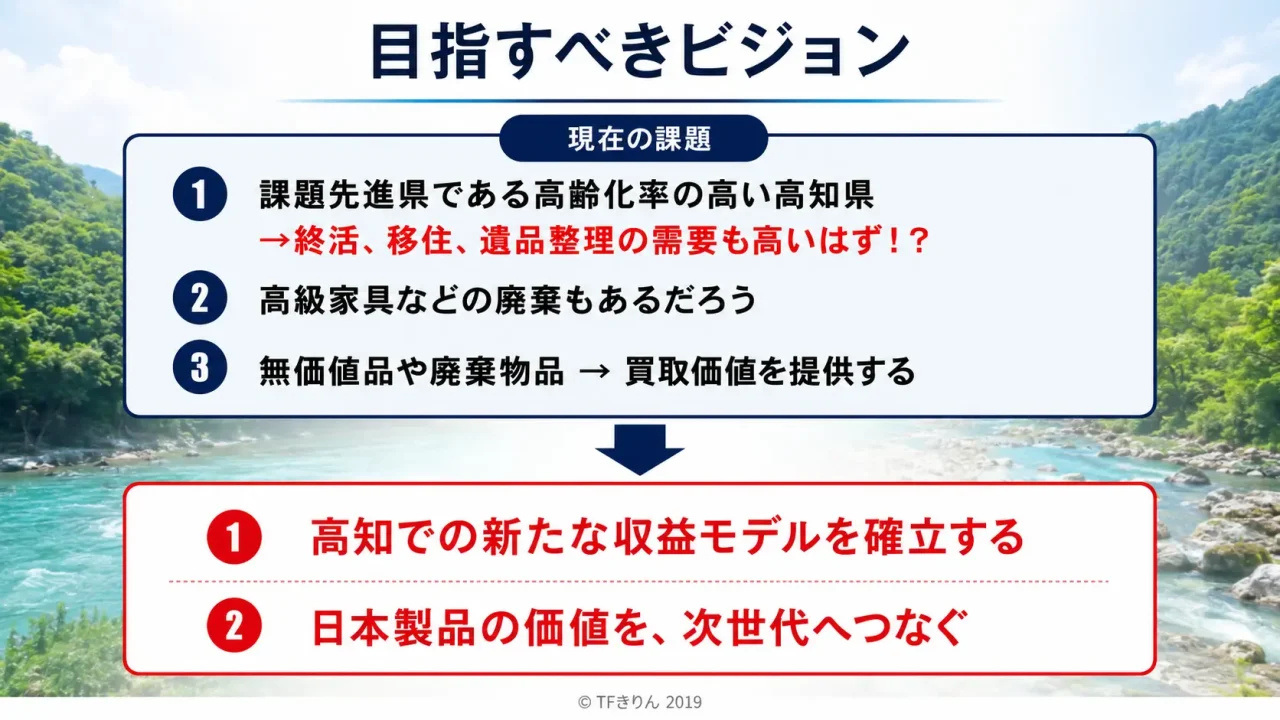 目指すべきビジョン

現在の課題

1 課題先進県である高齢化率の高い高知県
→終活、移住、遺品整理の需要も高いはず！？

2 高級家具などの廃棄もあるだろう

3 無価値品や廃棄物品 → 買取価値を提供する

1 高知での新たな収益モデルを確立する

2 日本製品の価値を、次世代へつなぐ

© TFきりん 2019